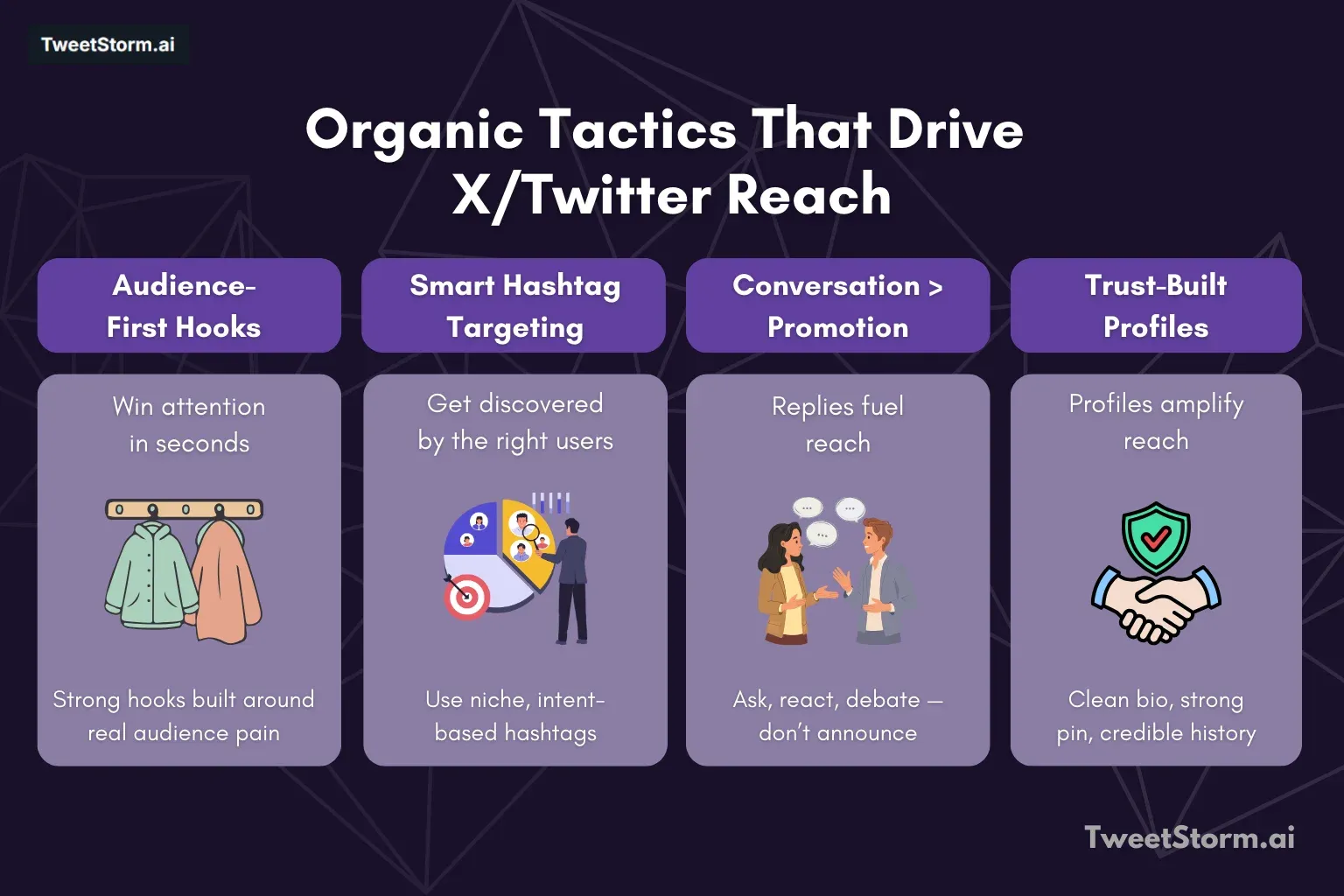 TweetStorm.ai

Organic Tactics That Drive X/Twitter Reach

Audience-First Hooks

Win attention in seconds

Strong hooks built around real audience pain

Smart Hashtag Targeting

Get discovered by the right users

Use niche, intent-based hashtags

Conversation > Promotion

Replies fuel reach

Ask, react, debate — don't announce

Trust-Built Profiles

Profiles amplify reach

Clean bio, strong pin, credible history

TweetStorm.ai